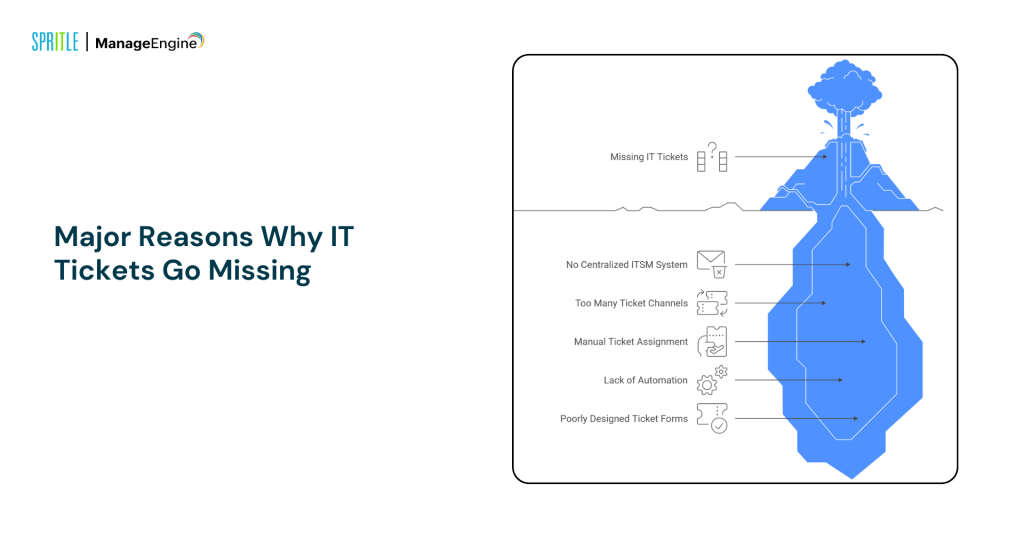 SPRITLE | ManageEngine

Major Reasons Why IT Tickets Go Missing

Missing IT Tickets

No Centralized ITSM System

Too Many Ticket Channels

Manual Ticket Assignment

Lack of Automation

Poorly Designed Ticket Forms